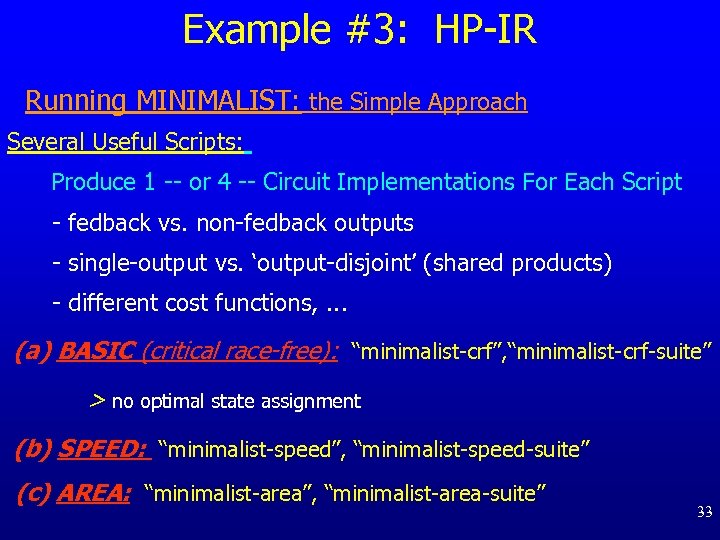 Example #3: HP-IR

Running MINIMALIST: the Simple Approach

Several Useful Scripts:

Produce 1 -- or 4 -- Circuit Implementations For Each Script

- fedback vs. non-fedback outputs

- single-output vs. ‘output-disjoint’ (shared products)

- different cost functions, ...

(a) BASIC (critical race-free): “minimalist-crf”,“minimalist-crf-suite”

> no optimal state assignment

(b) SPEED: “minimalist-speed”, “minimalist-speed-suite”

(c) AREA: “minimalist-area”, “minimalist-area-suite”

33